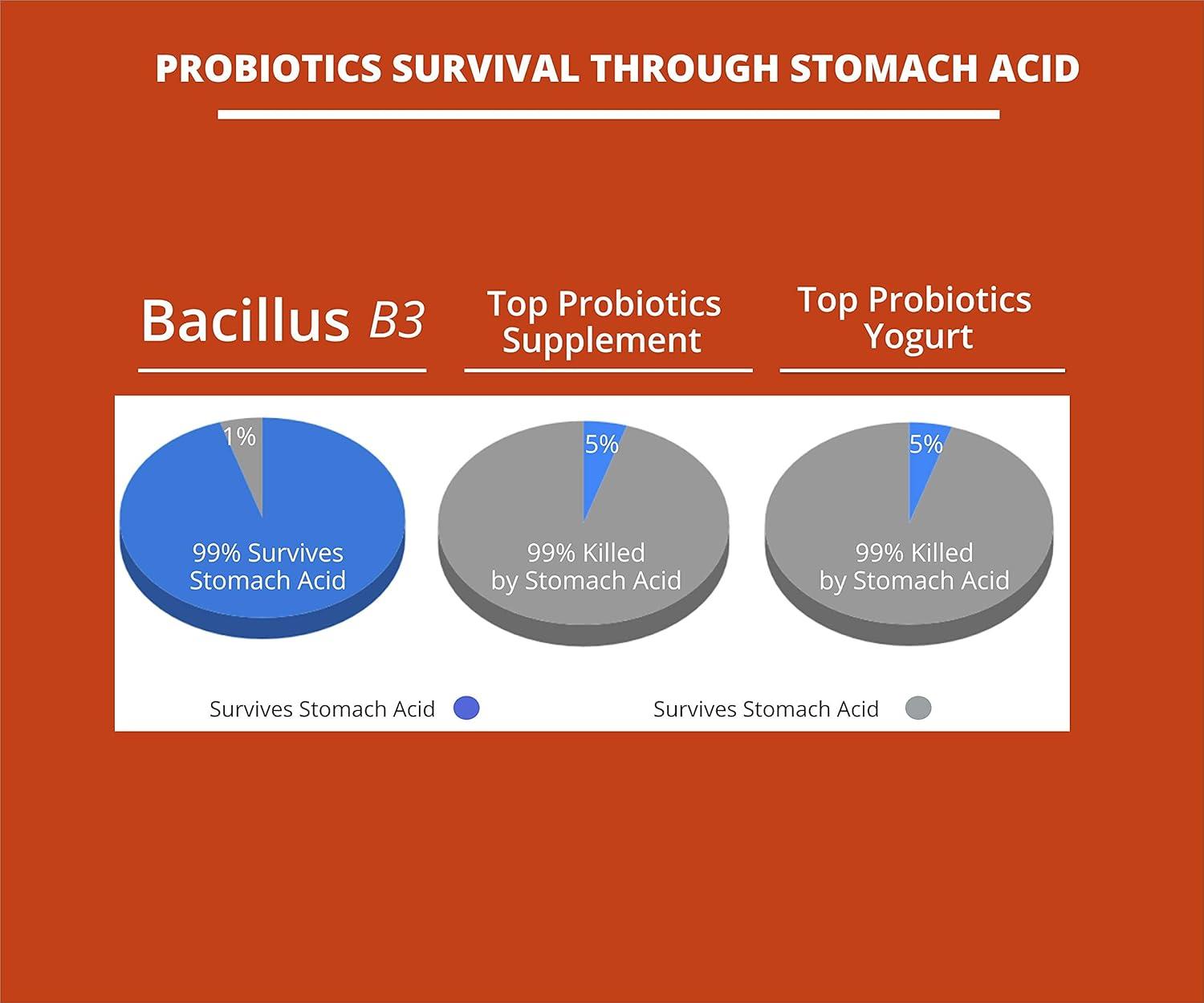 PROBIOTICS SURVIVAL THROUGH STOMACH ACID

Bacillus B3

Top Probiotics Supplement

Top Probiotics Yogurt

1%

99% Survives Stomach Acid

5%

99% Killed by Stomach Acid

5%

99% Killed by Stomach Acid

Survives Stomach Acid

Survives Stomach Acid